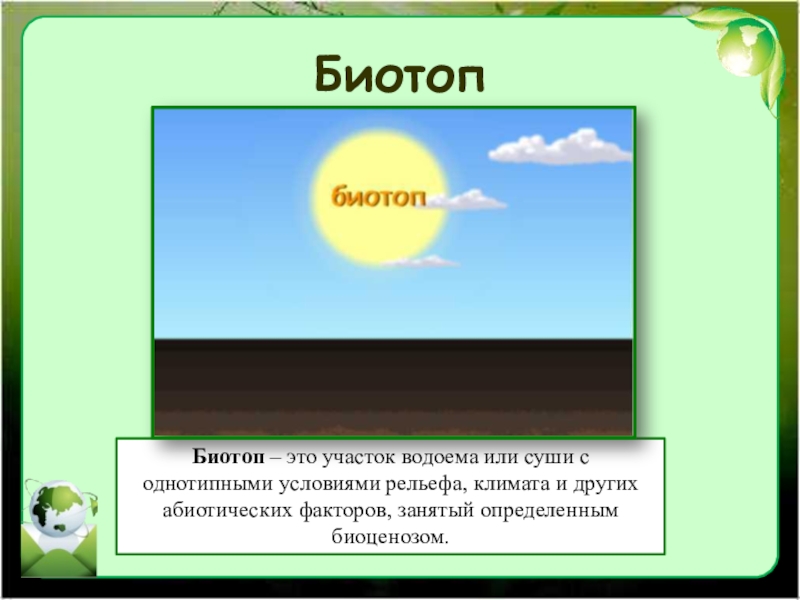 Биотоп

биотоп

Биотоп – это участок водоема или суши с однотипными условиями рельефа, климата и других абиотических факторов, занятый определенным биоценозом.